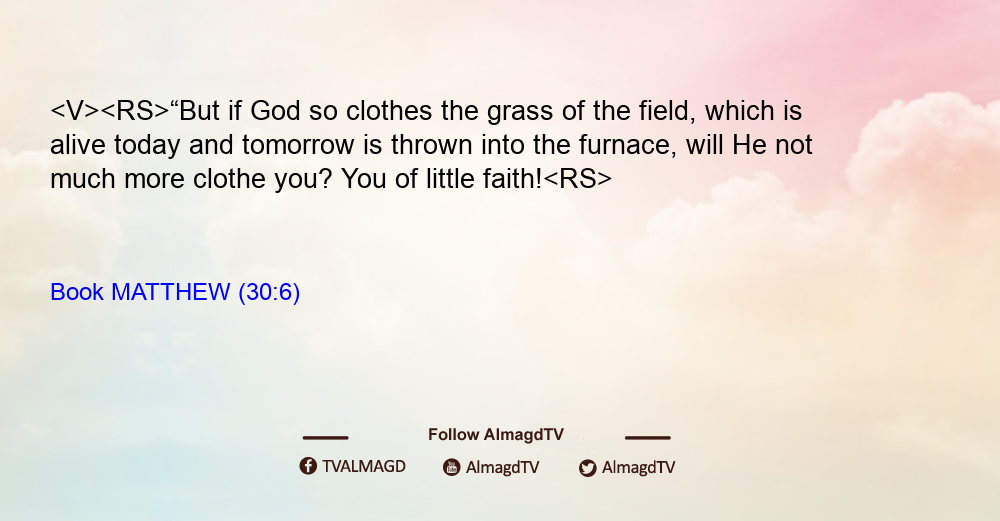 <V><RS>“But if God so clothes the grass of the field, which is alive today and tomorrow is thrown into the furnace, will He not much more clothe you? You of little faith!<RS>

Book MATTHEW (30:6)

Follow AlmagdTV

TVALMAGD AlmagdTV AlmagdTV